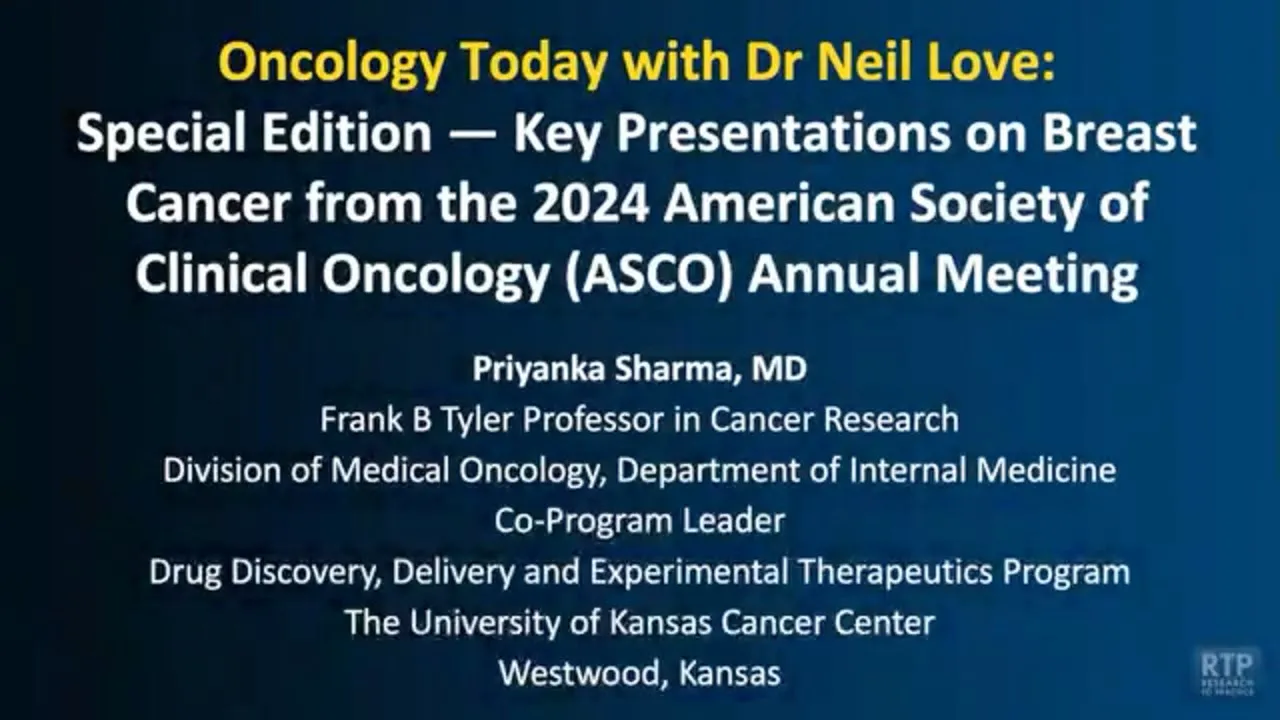 Oncology Today with Dr Neil Love:
Special Edition — Key Presentations on Breast Cancer from the 2024 American Society of Clinical Oncology (ASCO) Annual Meeting

Priyanka Sharma, MD
Frank B Tyler Professor in Cancer Research
Division of Medical Oncology, Department of Internal Medicine
Co-Program Leader
Drug Discovery, Delivery and Experimental Therapeutics Program
The University of Kansas Cancer Center
Westwood, Kansas

RTP
RESEARCH TO PRACTICE